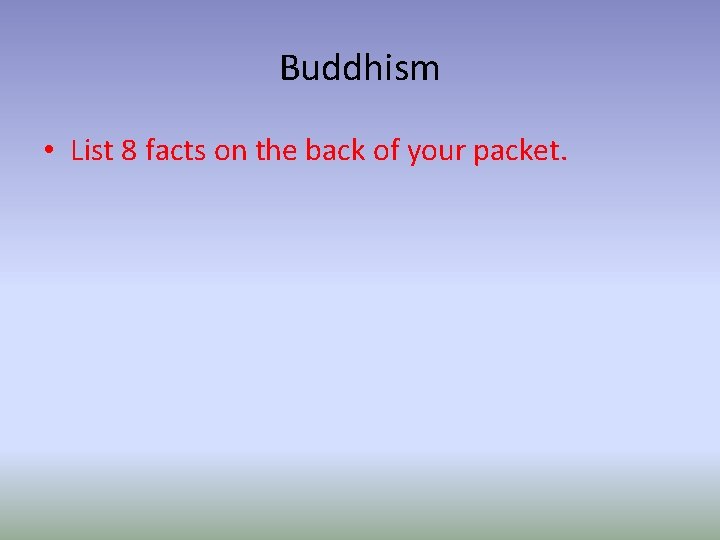 Buddhism

• List 8 facts on the back of your packet.